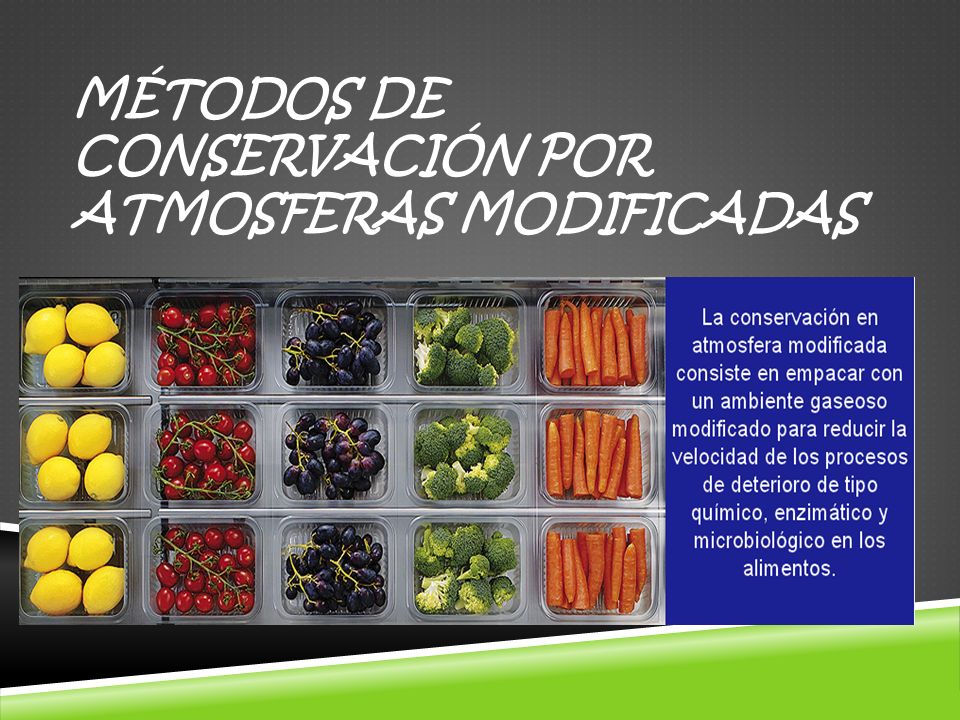 MÉTODOS DE CONSERVACIÓN POR ATMOSFERAS MODIFICADAS

La conservación en atmosfera modificada consiste en empacar con un ambiente gaseoso modificado para reducir la velocidad de los procesos de deterioro de tipo químico, enzimático y microbiológico en los alimentos.